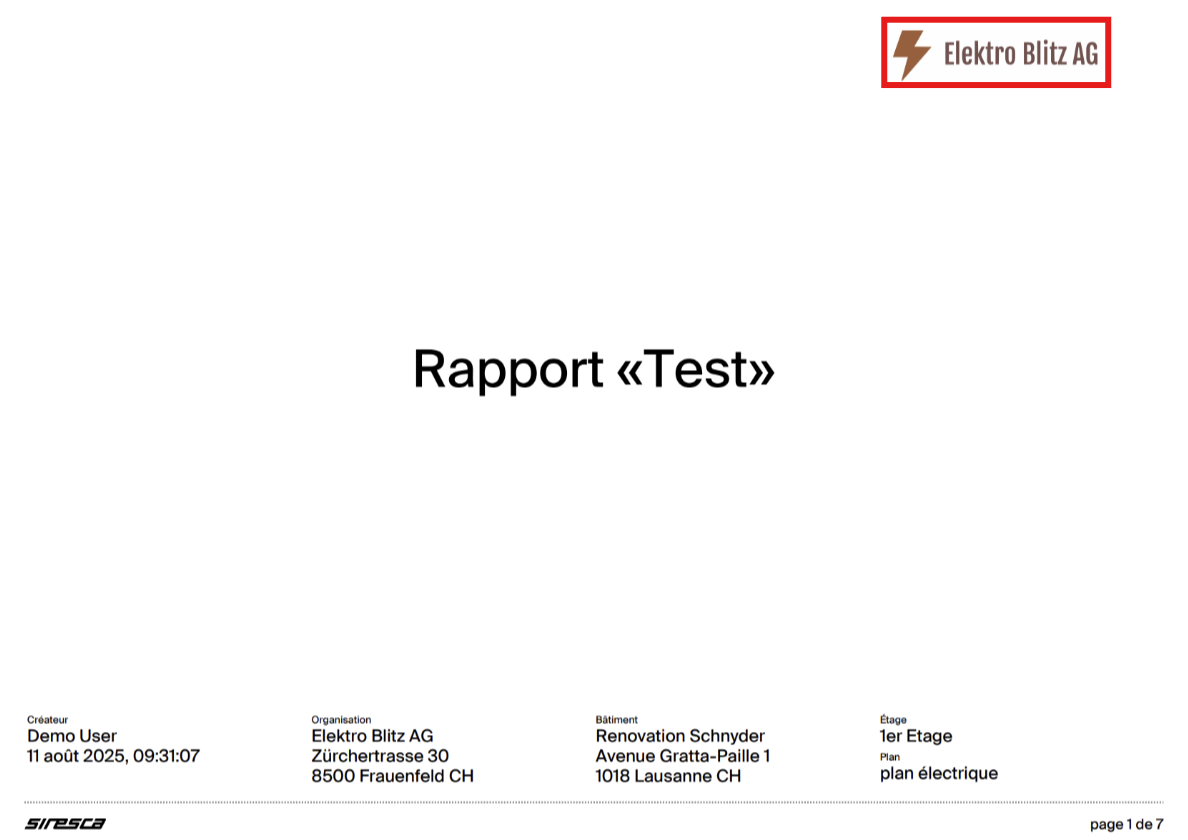 Elektro Blitz AG

Rapport «Test»

Créateur
Demo User
11 août 2025, 09:31:07

Organisation
Elektro Blitz AG
Zürchertrasse 30
8500 Frauenfeld CH

Bâtiment
Renovation Schnyder
Avenue Gratta-Paille 1
1018 Lausanne CH

Étage
1er Etage
Plan
plan électrique

siresca

page 1 de 7